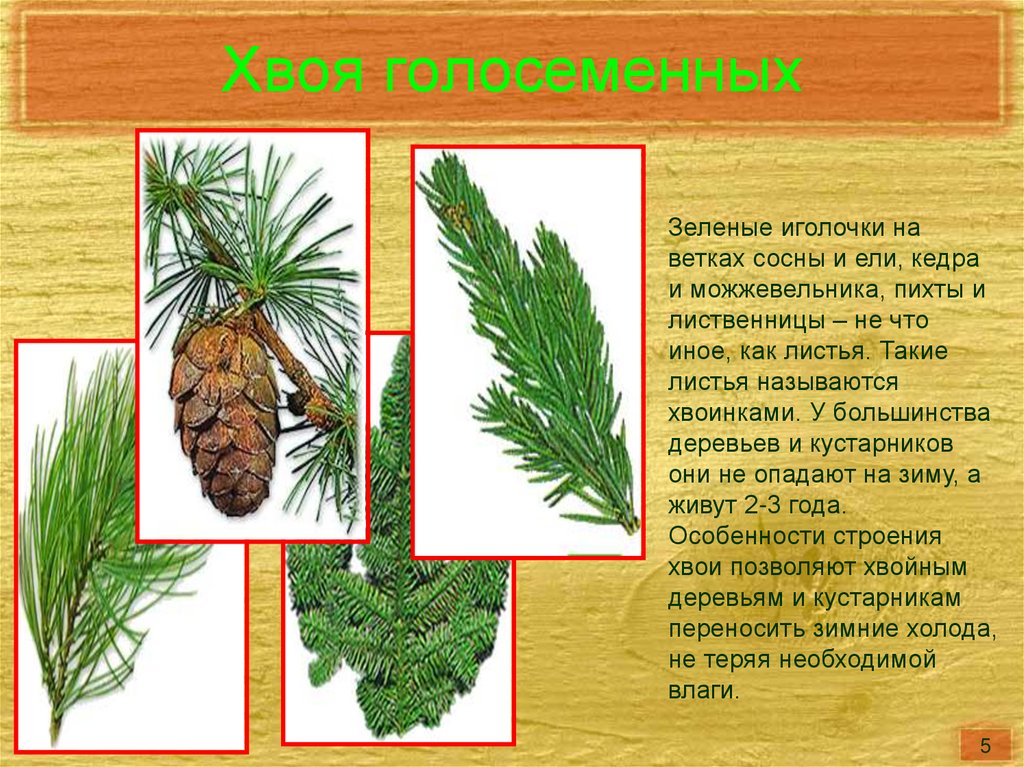 Хвоя голосеменных

Зеленые иголочки на ветках сосны и ели, кедра и можжевельника, пихты и лиственницы – не что иное, как листья. Такие листья называются хвоинками. У большинства деревьев и кустарников они не опадают на зиму, а живут 2-3 года. Особенности строения хвои позволяют хвойным деревьям и кустарникам переносить зимние холода, не теряя необходимой влаги.

5